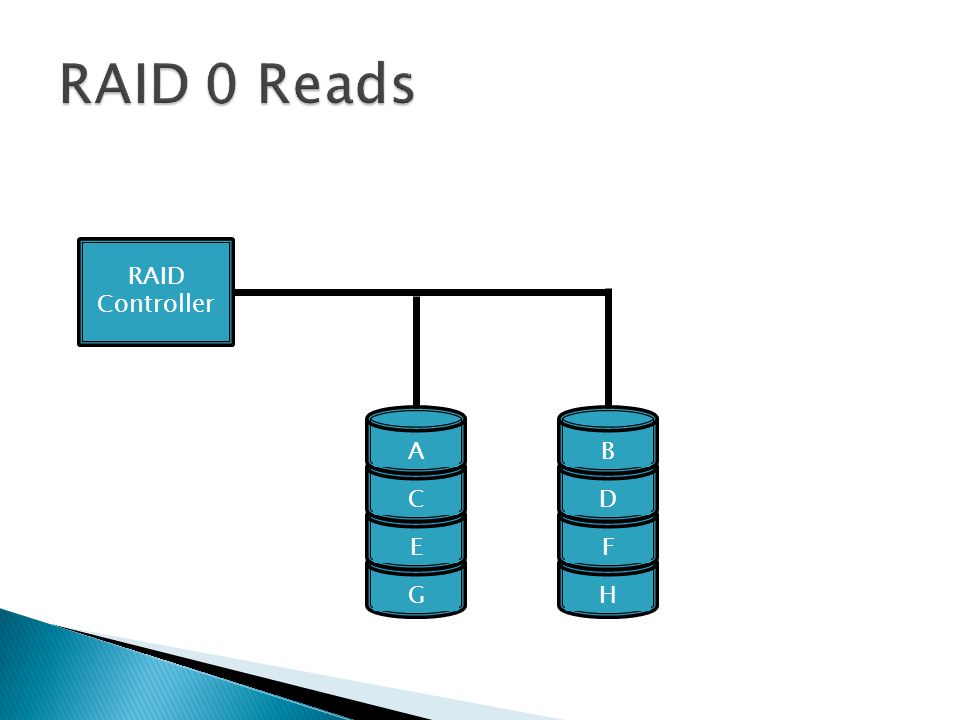 RAID 0 Reads

RAID Controller

A
C
E
G

B
D
F
H